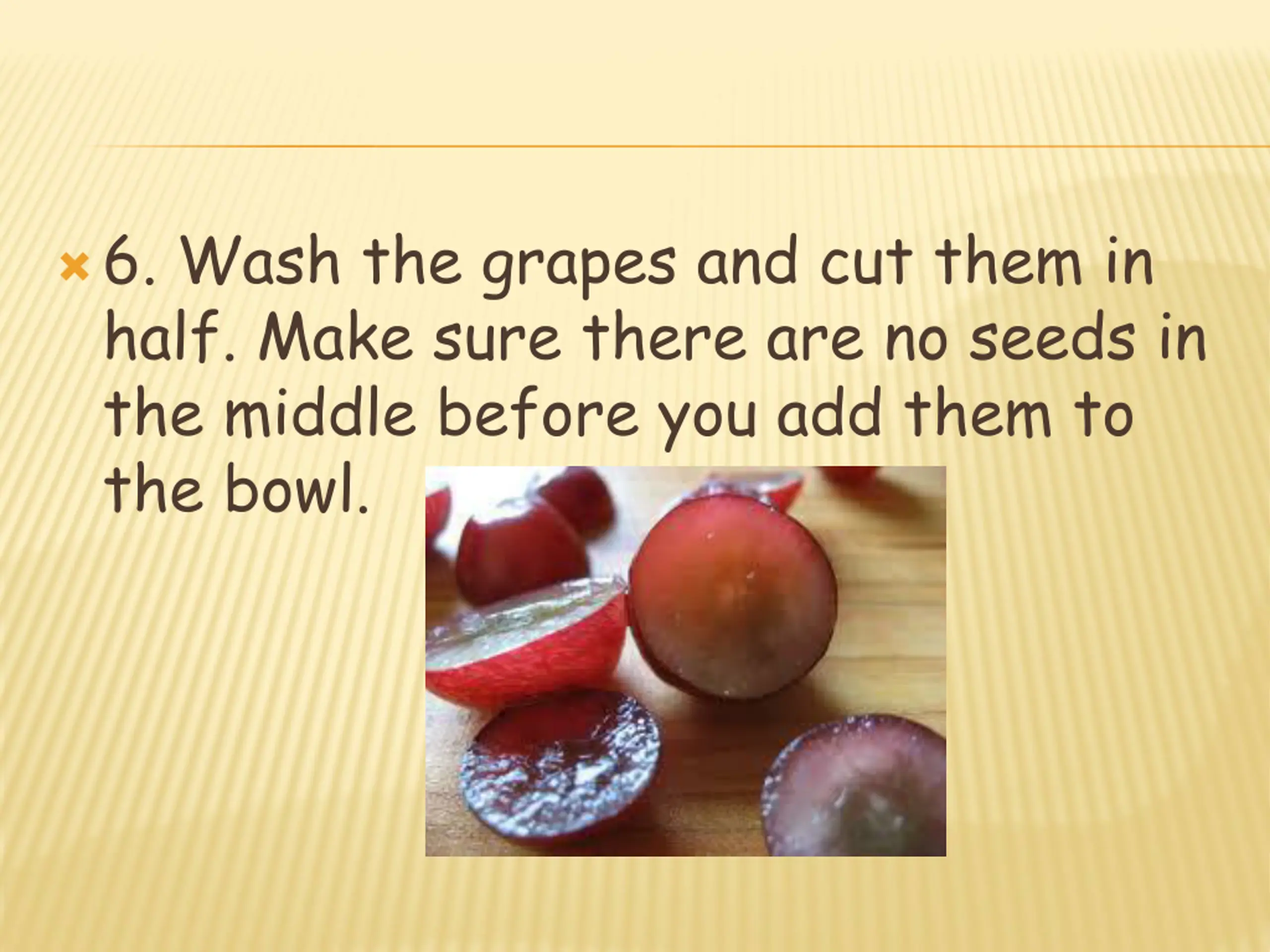 6. Wash the grapes and cut them in half. Make sure there are no seeds in the middle before you add them to the bowl.